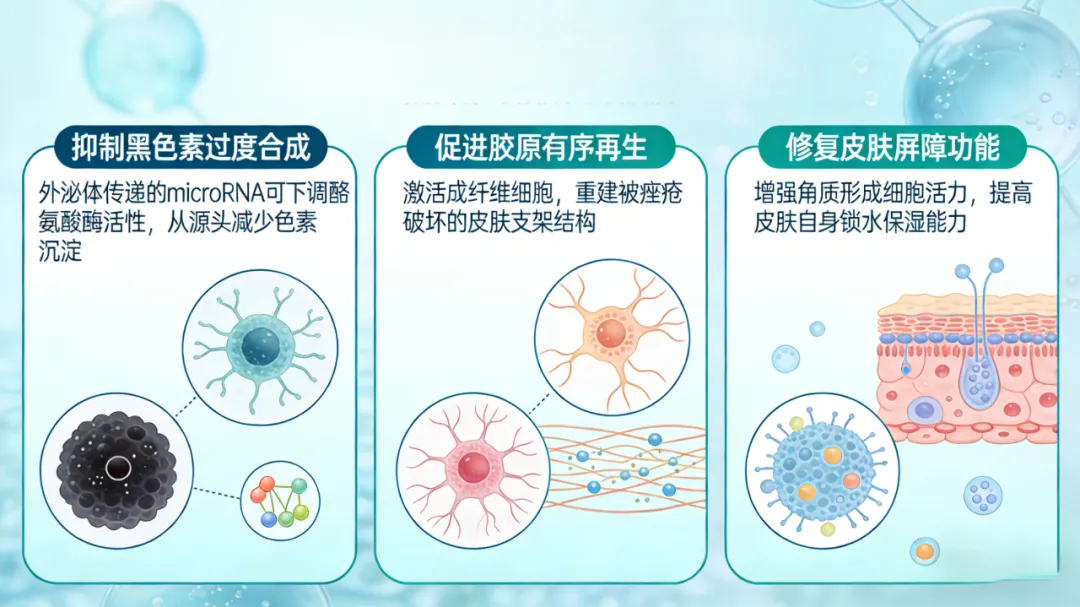 抑制黑色素过度合成

外泌体传递的microRNA可下调酪氨酸酶活性，从源头减少色素沉淀

促进胶原有序再生

激活成纤维细胞，重建被痤疮破坏的皮肤支架结构

修复皮肤屏障功能

增强角质形成细胞活力，提高皮肤自身锁水保湿能力